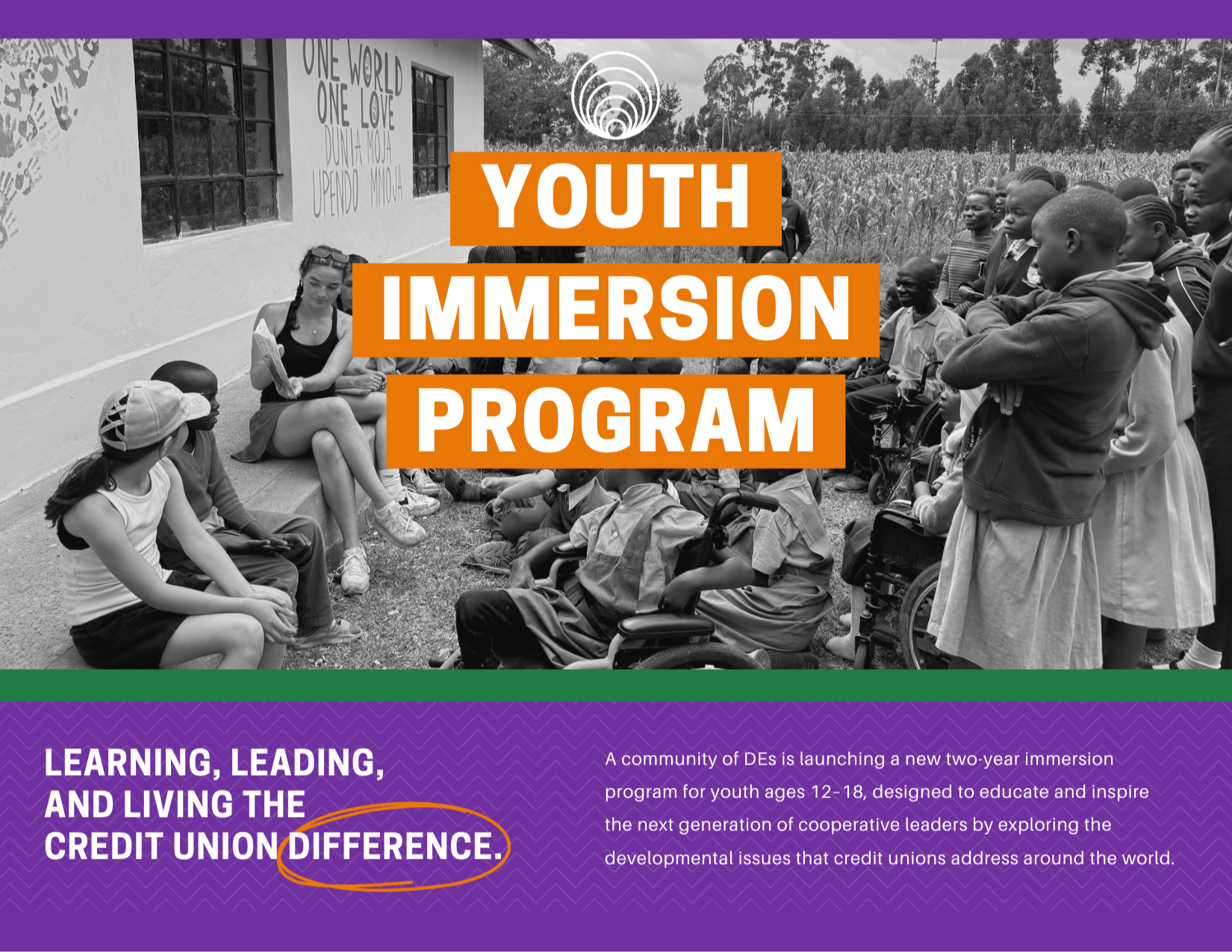 ONE WORLD
ONE LOVE
DUNIA MOJA
UPENDO MMOJA

YOUTH
IMMERSION
PROGRAM

LEARNING, LEADING, AND LIVING THE CREDIT UNION DIFFERENCE.

A community of DEs is launching a new two-year immersion program for youth ages 12–18, designed to educate and inspire the next generation of cooperative leaders by exploring the developmental issues that credit unions address around the world.